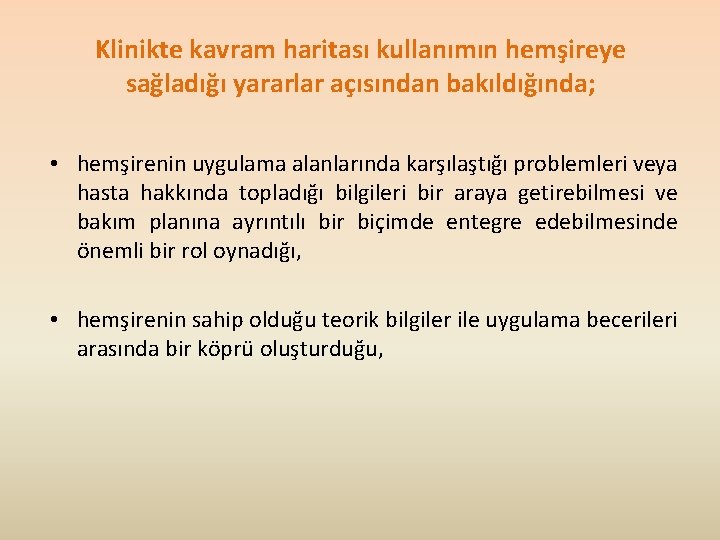 Klinikte kavram haritası kullanımın hemşireye sağladığı yararlar açısından bakıldığında;

• hemşirenin uygulama alanlarında karşılaştığı problemleri veya hasta hakkında topladığı bilgileri bir araya getirebilmesi ve bakım planına ayrıntılı bir biçimde entegre edebilmesinde önemli bir rol oynadığı,

• hemşirenin sahip olduğu teorik bilgiler ile uygulama becerileri arasında bir köprü oluşturduğu,